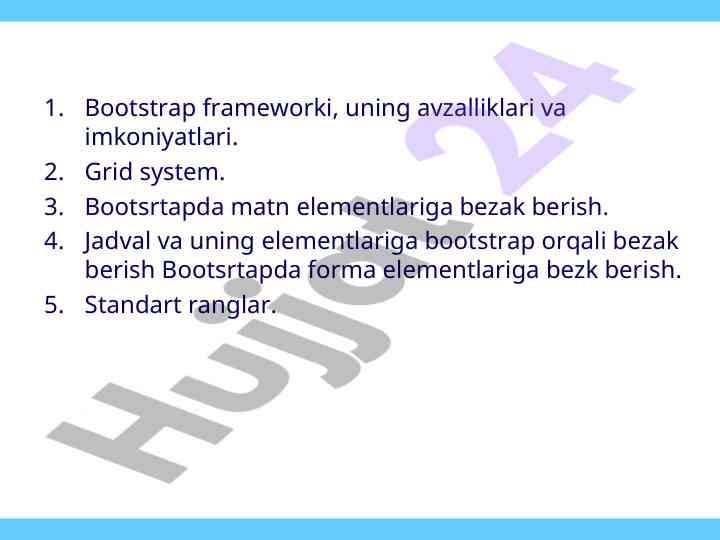 1. Bootstrap frameworki, uning avzalliklari va imkoniyatlari.
2. Grid system.
3. Bootsrtapda matn elementlariga bezak berish.
4. Jadval va uning elementlariga bootstrap orqali bezak berish Bootsrtapda forma elementlariga bezk berish.
5. Standart ranglar.

Hujjat 24